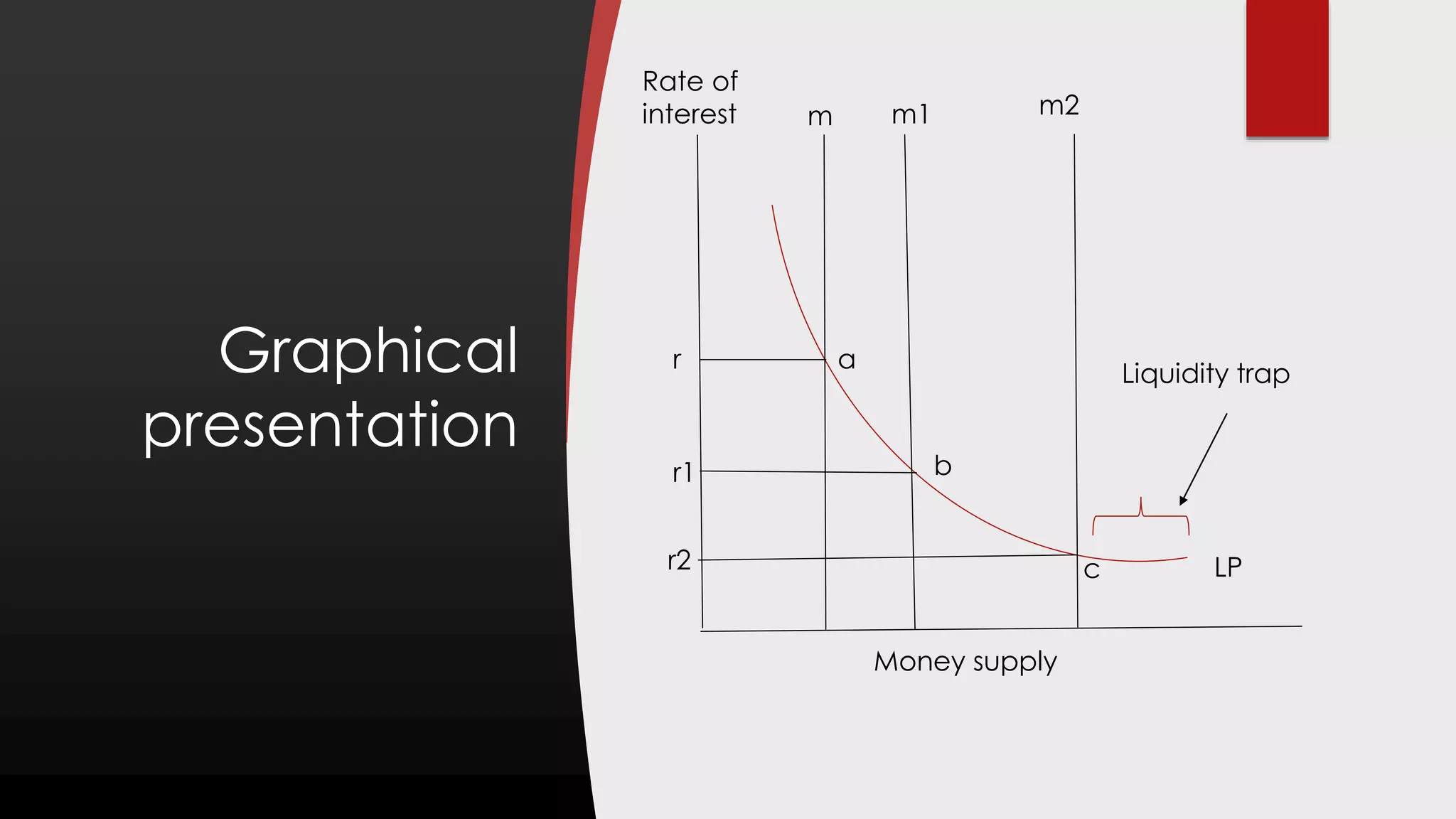 Graphical presentation

Rate of interest

m

m1

m2

r

a

Liquidity trap

r1

b

r2

c

LP

Money supply